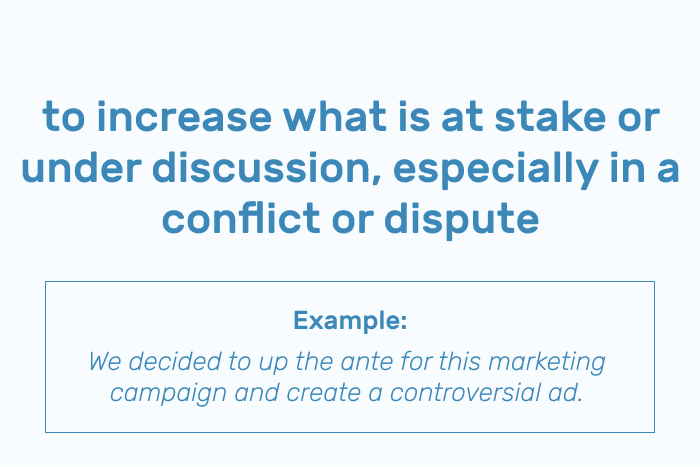 to increase what is at stake or under discussion, especially in a conflict or dispute

Example:

We decided to up the ante for this marketing campaign and create a controversial ad.